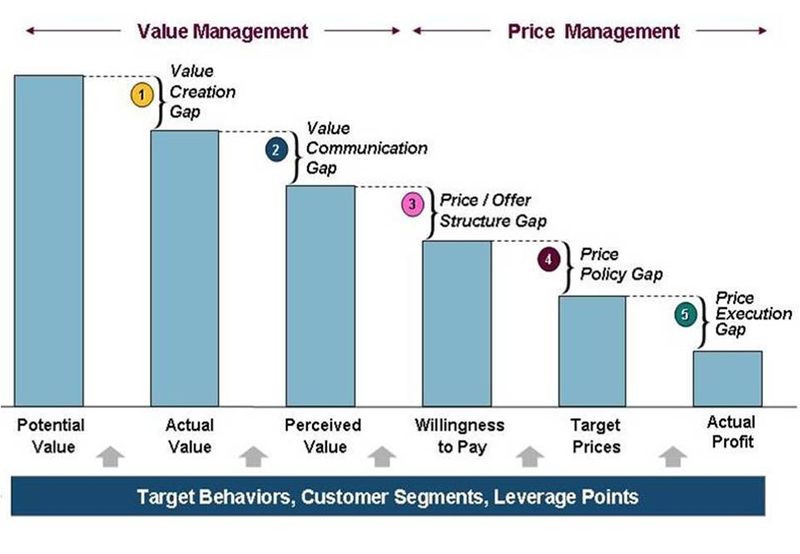 Value Management

Price Management

1 Value Creation Gap

2 Value Communication Gap

3 Price / Offer Structure Gap

4 Price Policy Gap

5 Price Execution Gap

Potential Value

Actual Value

Perceived Value

Willingness to Pay

Target Prices

Actual Profit

Target Behaviors, Customer Segments, Leverage Points